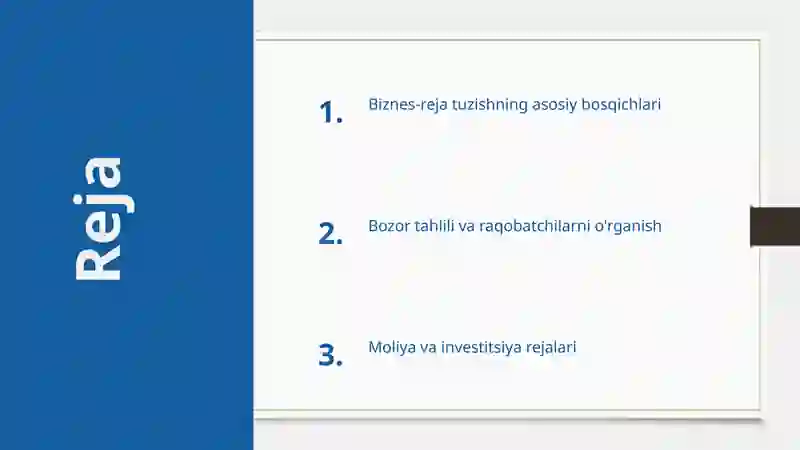 Reja

1. Biznes-reja tuzishning asosiy bosqichlari

2. Bozor tahlili va raqobatchilarni o'rganish

3. Moliya va investitsiya rejalari